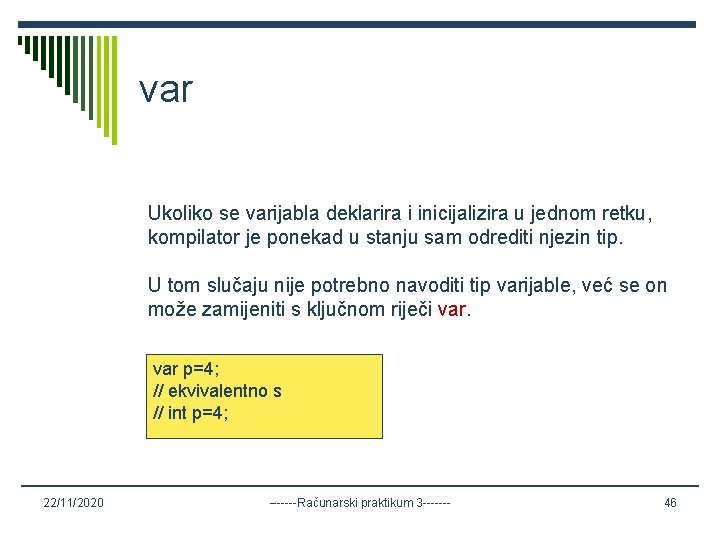 var

Ukoliko se varijabla deklarira i inicijalizira u jednom retku, kompilator je ponekad u stanju sam odrediti njezin tip.

U tom slučaju nije potrebno navoditi tip varijable, već se on može zamijeniti s ključnom riječi var.

var p=4;
// ekvivalentno s
// int p=4;

22/11/2020

------Računarski praktikum 3-------

46